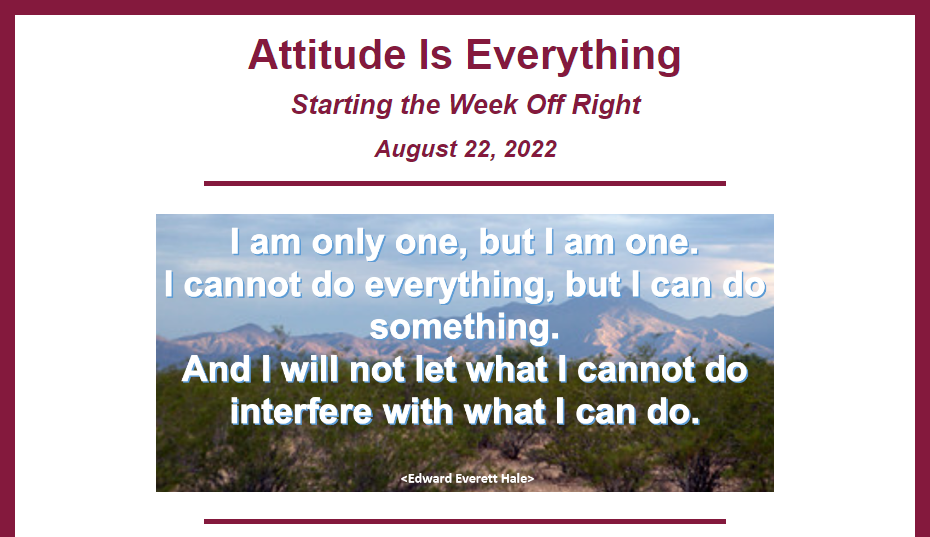 Attitude Is Everything

Starting the Week Off Right

August 22, 2022

I am only one, but I am one.
I cannot do everything, but I can do something.
And I will not let what I cannot do interfere with what I can do.

<Edward Everett Hale>